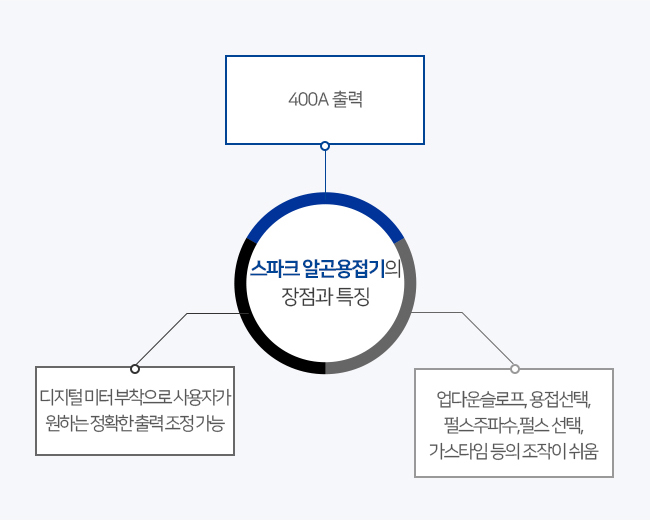 400A 출력

스파크 알곤용접기의
장점과 특징

디지털 미터 부착으로 사용자가
원하는 정확한 출력 조정 가능

업다운슬로프, 용접선택,
펄스주파수, 펄스 선택,
가스타임 등의 조작이 쉬움